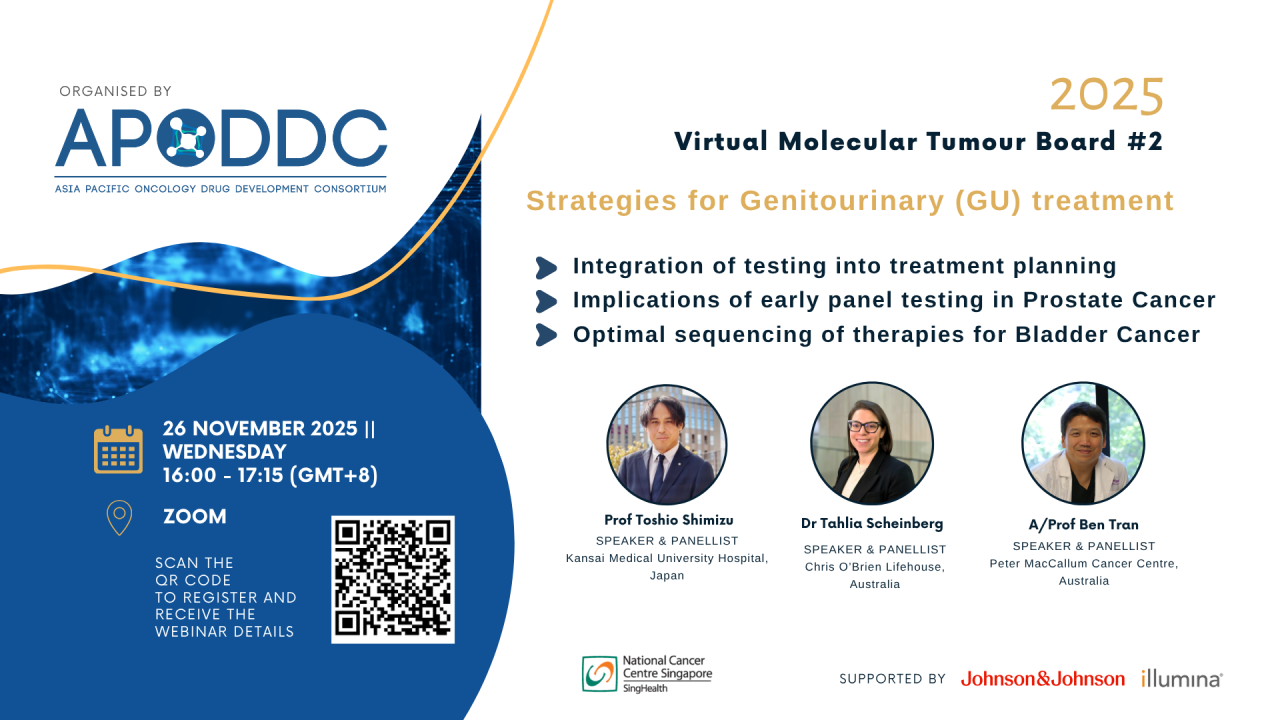 ORGANISED BY
APODDC
ASIA PACIFIC ONCOLOGY DRUG DEVELOPMENT CONSORTIUM

2025
Virtual Molecular Tumour Board #2

Strategies for Genitourinary (GU) treatment

Integration of testing into treatment planning
Implications of early panel testing in Prostate Cancer
Optimal sequencing of therapies for Bladder Cancer

26 NOVEMBER 2025 || WEDNESDAY
16:00 - 17:15 (GMT+8)

ZOOM

SCAN THE QR CODE TO REGISTER AND RECEIVE THE WEBINAR DETAILS

Prof Toshio Shimizu
SPEAKER & PANELLIST
Kansai Medical University Hospital, Japan

Dr Tahlia Scheinberg
SPEAKER & PANELLIST
Chris O'Brien Lifehouse, Australia

A/Prof Ben Tran
SPEAKER & PANELLIST
Peter MacCallum Cancer Centre, Australia

National Cancer Centre Singapore
SingHealth

SUPPORTED BY Johnson&Johnson illumina